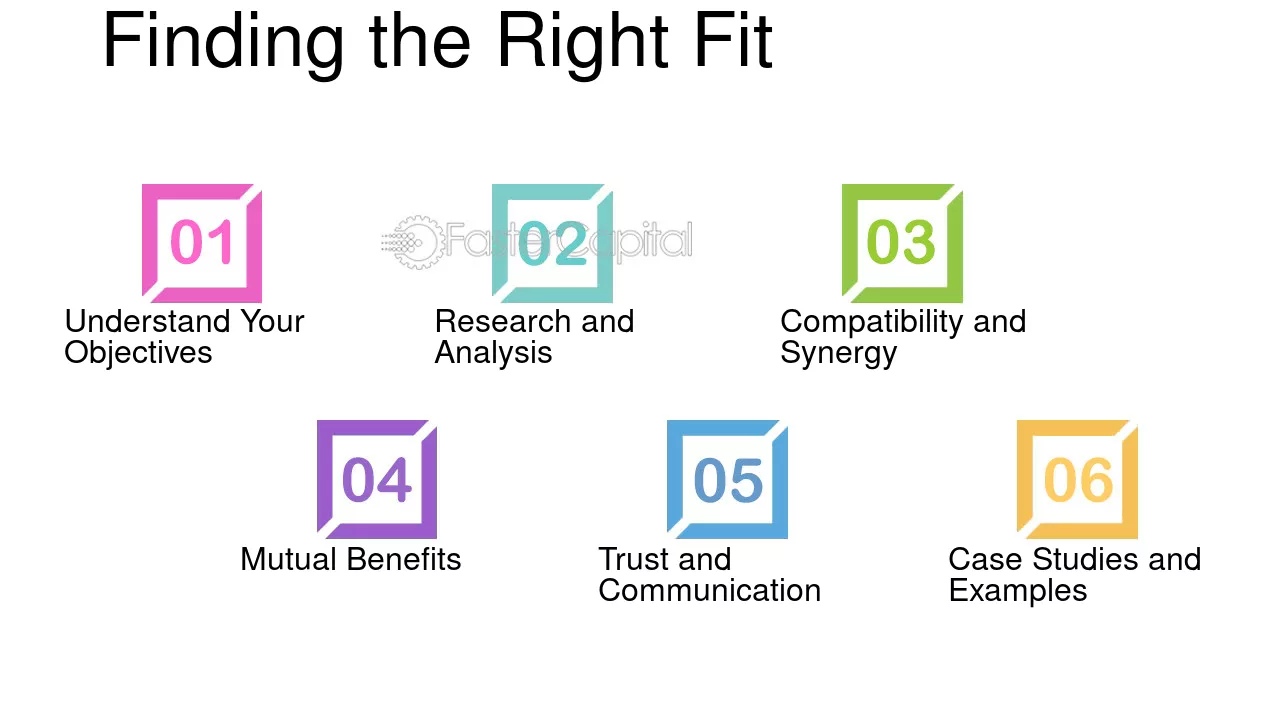 Finding the Right Fit

01
Understand Your Objectives

02
Research and Analysis

03
Compatibility and Synergy

04
Mutual Benefits

05
Trust and Communication

06
Case Studies and Examples

FasterCapital